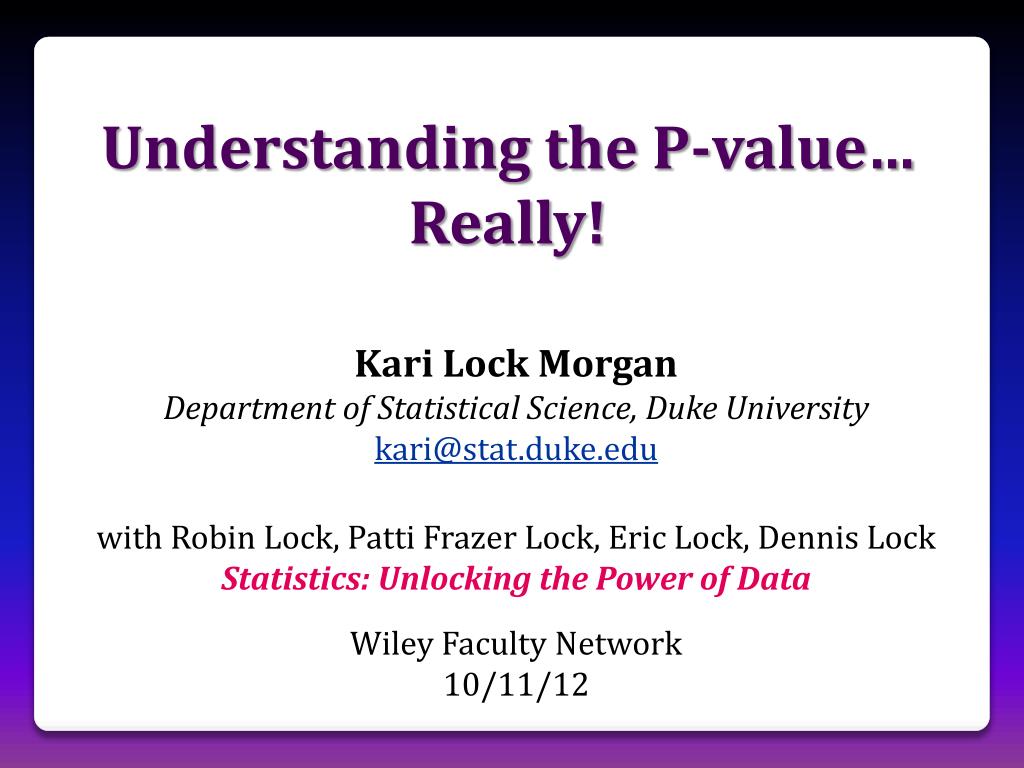 Understanding the P-value… Really!

Kari Lock Morgan
Department of Statistical Science, Duke University
kari@stat.duke.edu

with Robin Lock, Patti Frazer Lock, Eric Lock, Dennis Lock
Statistics: Unlocking the Power of Data

Wiley Faculty Network
10/11/12